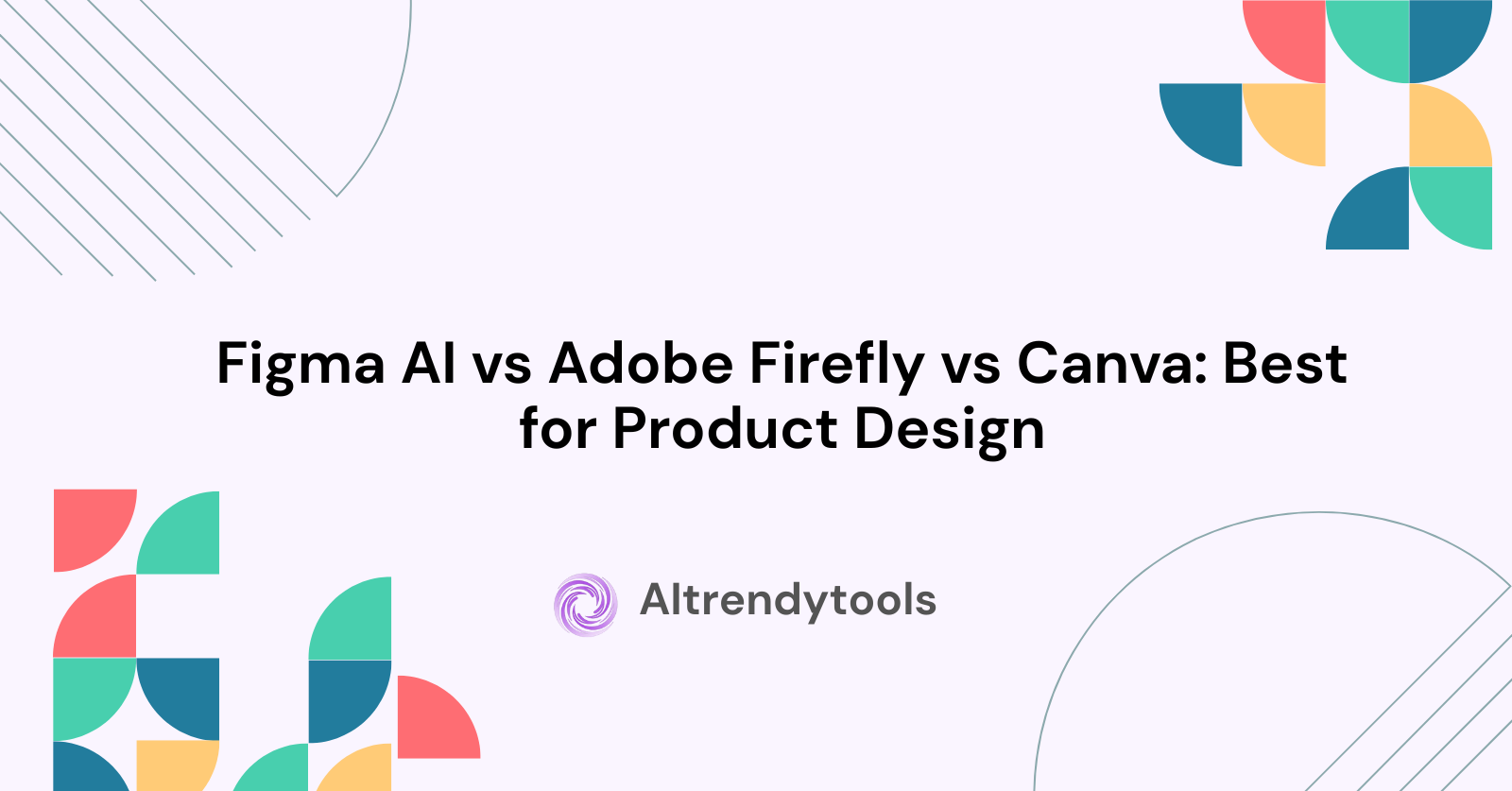 Figma AI vs Adobe Firefly vs Canva: Best for Product Design

AItrendytools